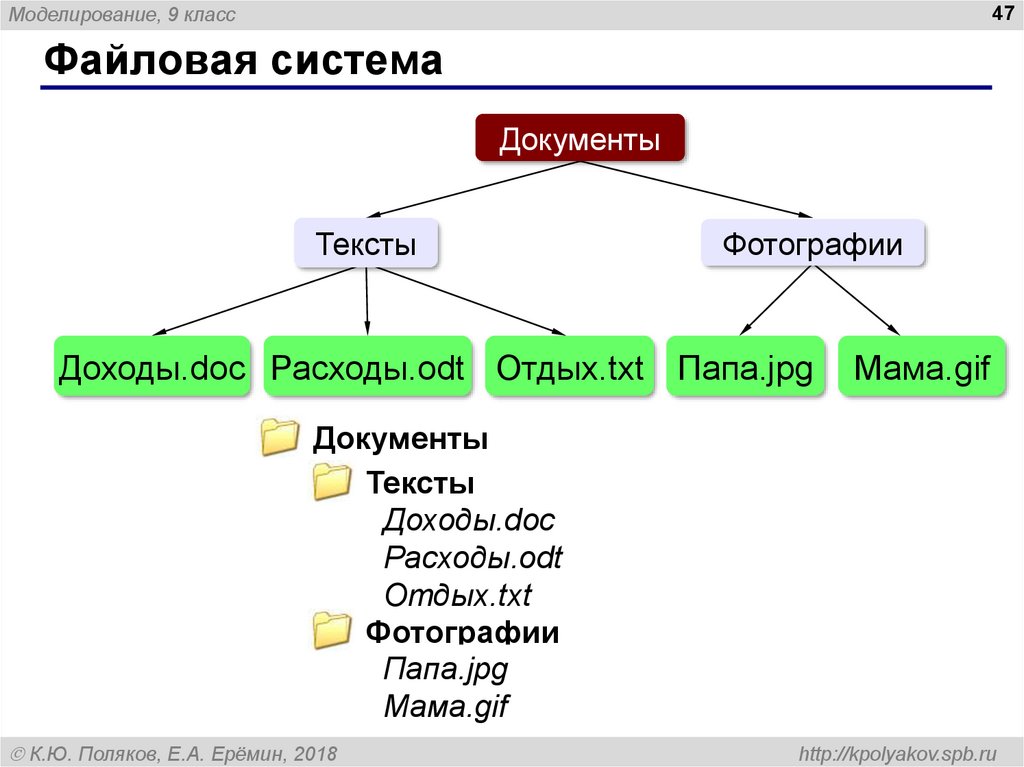 Моделирование, 9 класс

47

Файловая система

Документы

Тексты

Фотографии

Доходы.doc

Расходы.odt

Отдых.txt

Папа.jpg

Мама.gif

Документы

Тексты

Доходы.doc

Расходы.odt

Отдых.txt

Фотографии

Папа.jpg

Мама.gif

© К.Ю. Поляков, Е.А. Ерёмин, 2018

http://kpolyakov.spb.ru